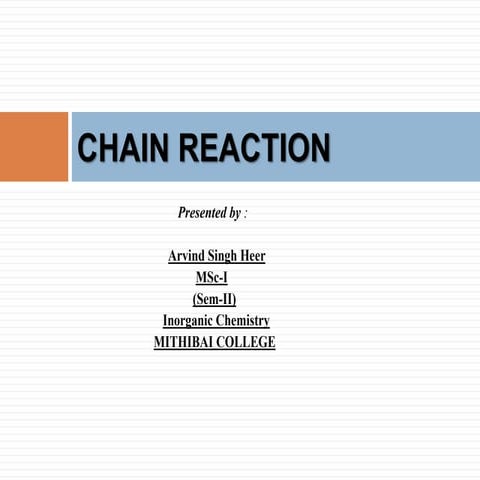 CHAIN REACTION

Presented by :

Arvind Singh Heer
MSc-I
(Sem-II)
Inorganic Chemistry
MITHIBAI COLLEGE